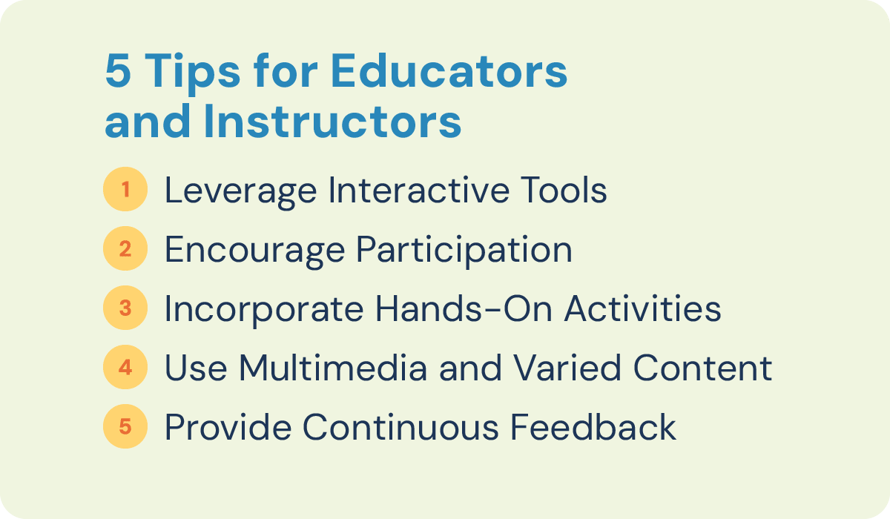 5 Tips for Educators and Instructors

1 Leverage Interactive Tools

2 Encourage Participation

3 Incorporate Hands-On Activities

4 Use Multimedia and Varied Content

5 Provide Continuous Feedback